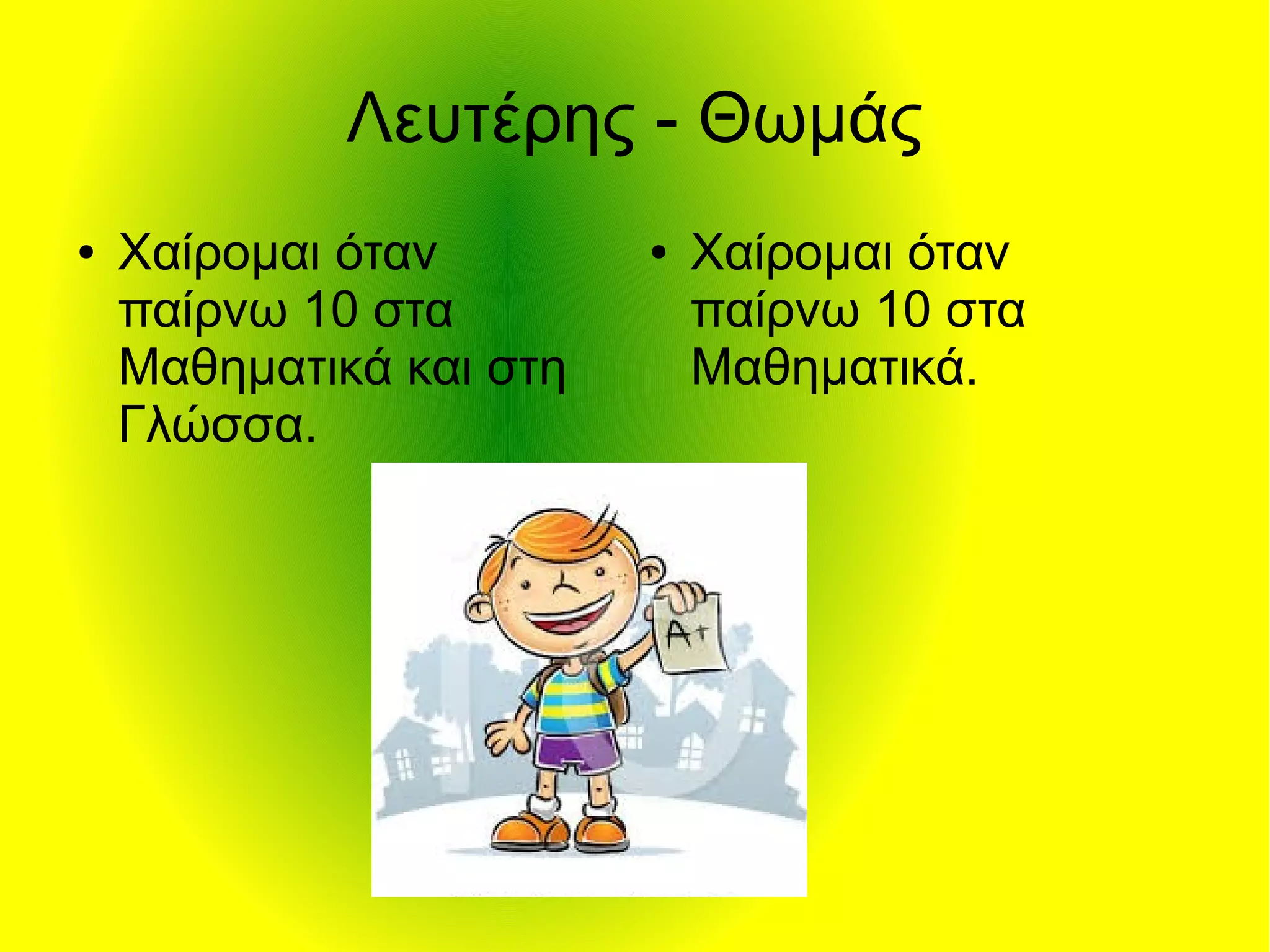 Λευτέρης - Θωμάς

• Χαίρομαι όταν παίρνω 10 στα Μαθηματικά και στη Γλώσσα.

• Χαίρομαι όταν παίρνω 10 στα Μαθηματικά.

A+